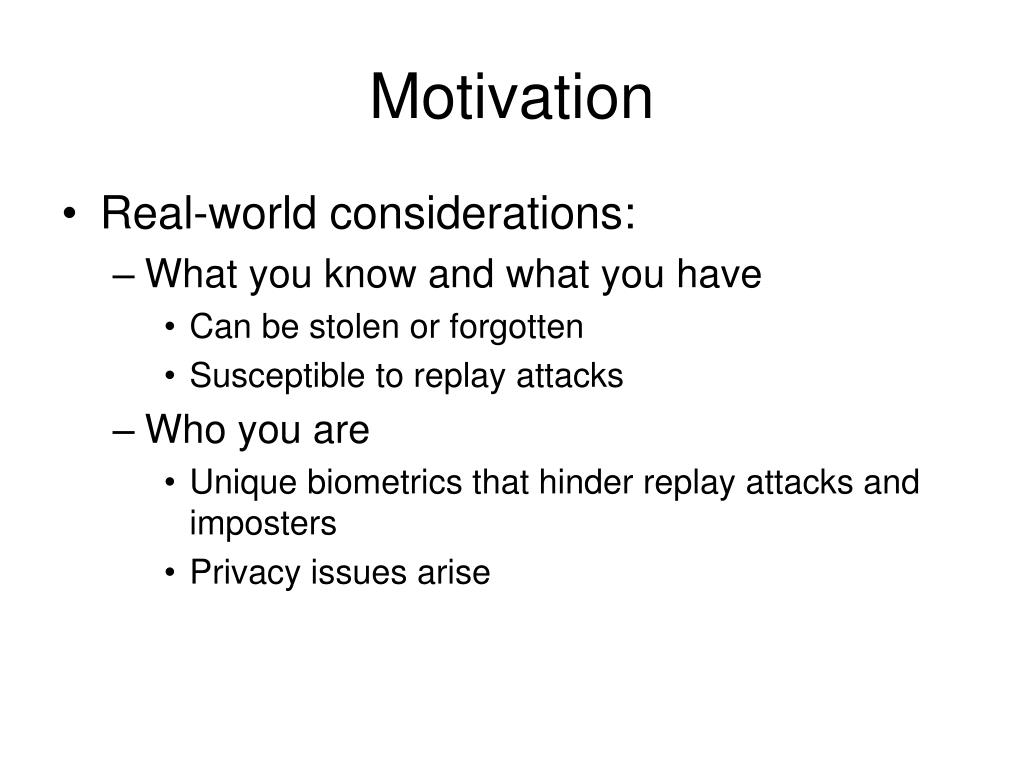 Motivation

• Real-world considerations:
– What you know and what you have
• Can be stolen or forgotten
• Susceptible to replay attacks
– Who you are
• Unique biometrics that hinder replay attacks and imposters
• Privacy issues arise